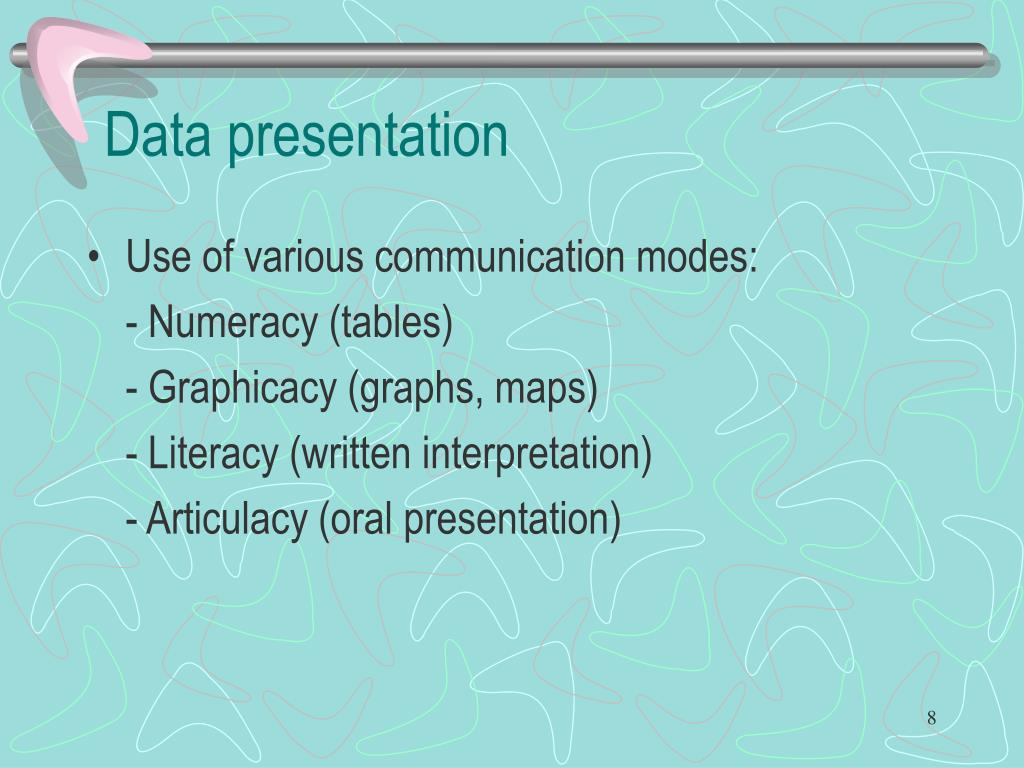 Data presentation

• Use of various communication modes:
- Numeracy (tables)
- Graphicacy (graphs, maps)
- Literacy (written interpretation)
- Articulacy (oral presentation)

8